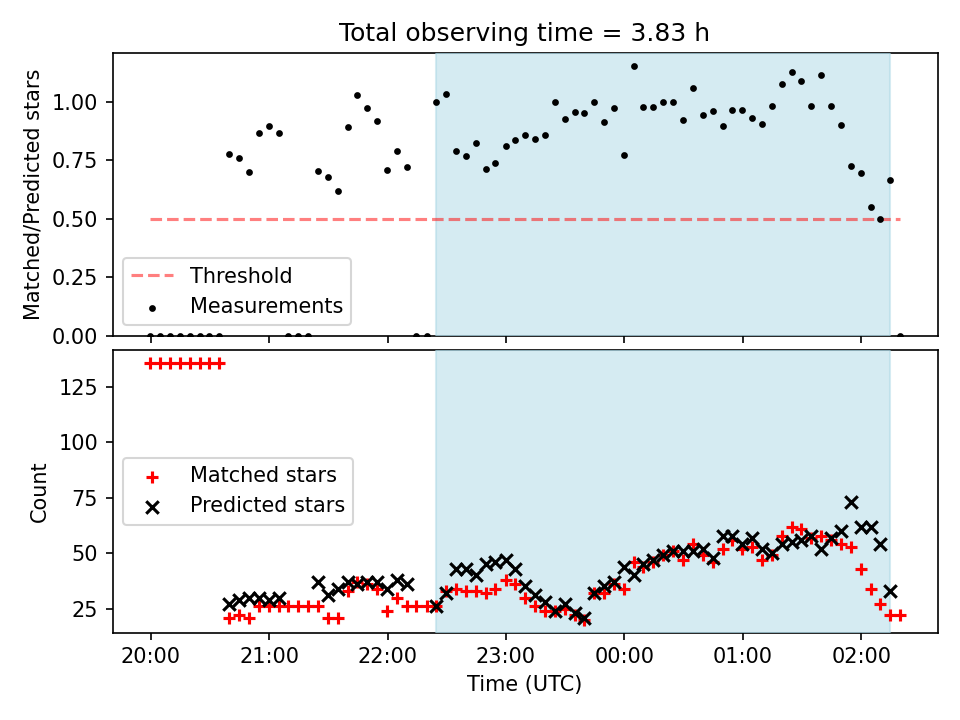 Total observing time = 3.83 h

Matched/Predicted stars

1.00
0.75
0.50
0.25
0.00

Threshold
Measurements

Count

125
100
75
50
25

Matched stars
Predicted stars

20:00
21:00
22:00
23:00
00:00
01:00
02:00

Time (UTC)